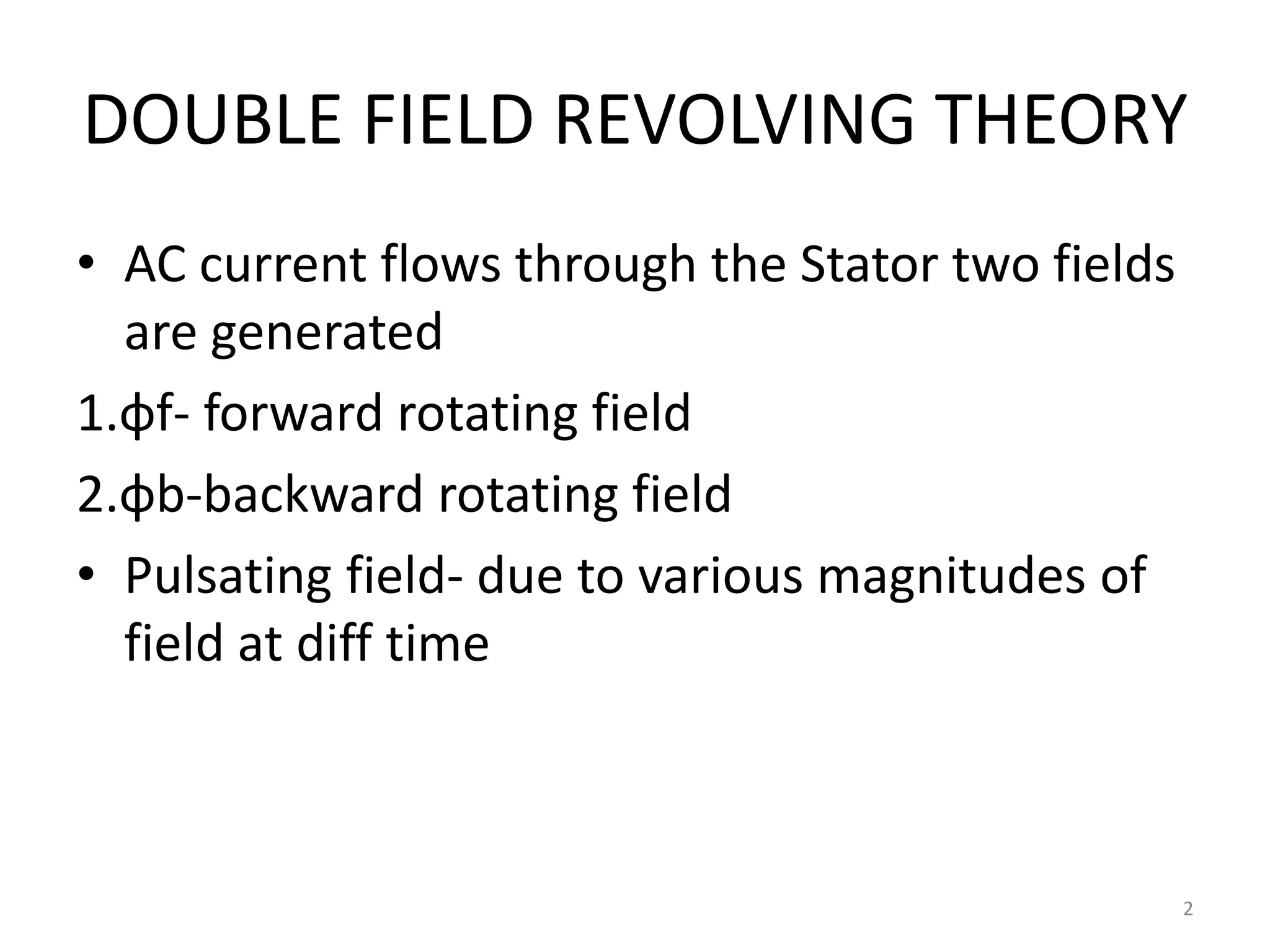 DOUBLE FIELD REVOLVING THEORY

• AC current flows through the Stator two fields are generated

1.ϕf- forward rotating field

2.ϕb-backward rotating field

• Pulsating field- due to various magnitudes of field at diff time

2